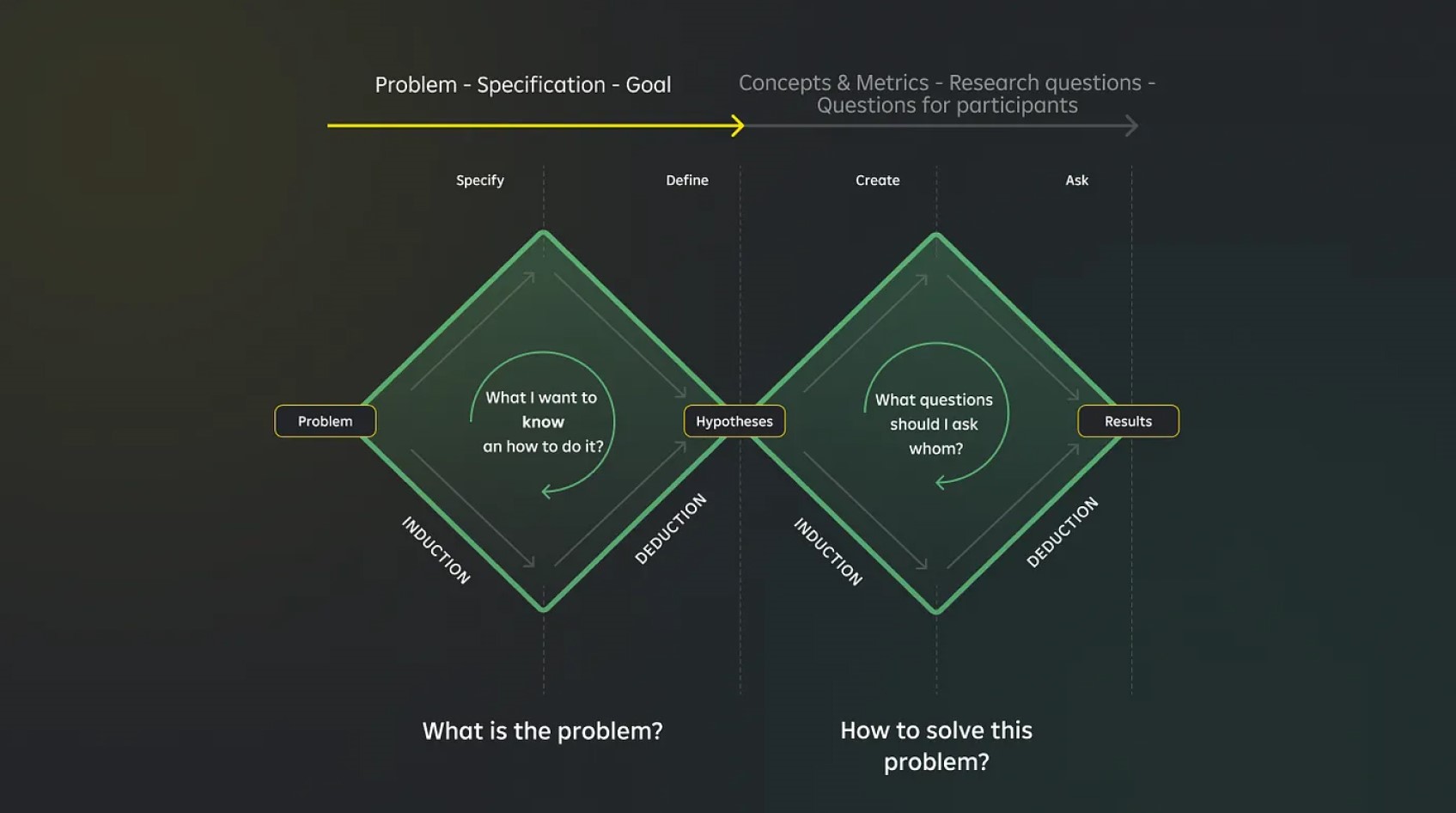 Problem - Specification - Goal

Concepts & Metrics - Research questions - Questions for participants

Specify

Define

Create

Ask

Problem

What I want to know an how to do it?

Hypotheses

What questions should I ask whom?

Results

INDUCTION

DEDUCTION

INDUCTION

DEDUCTION

What is the problem?

How to solve this problem?